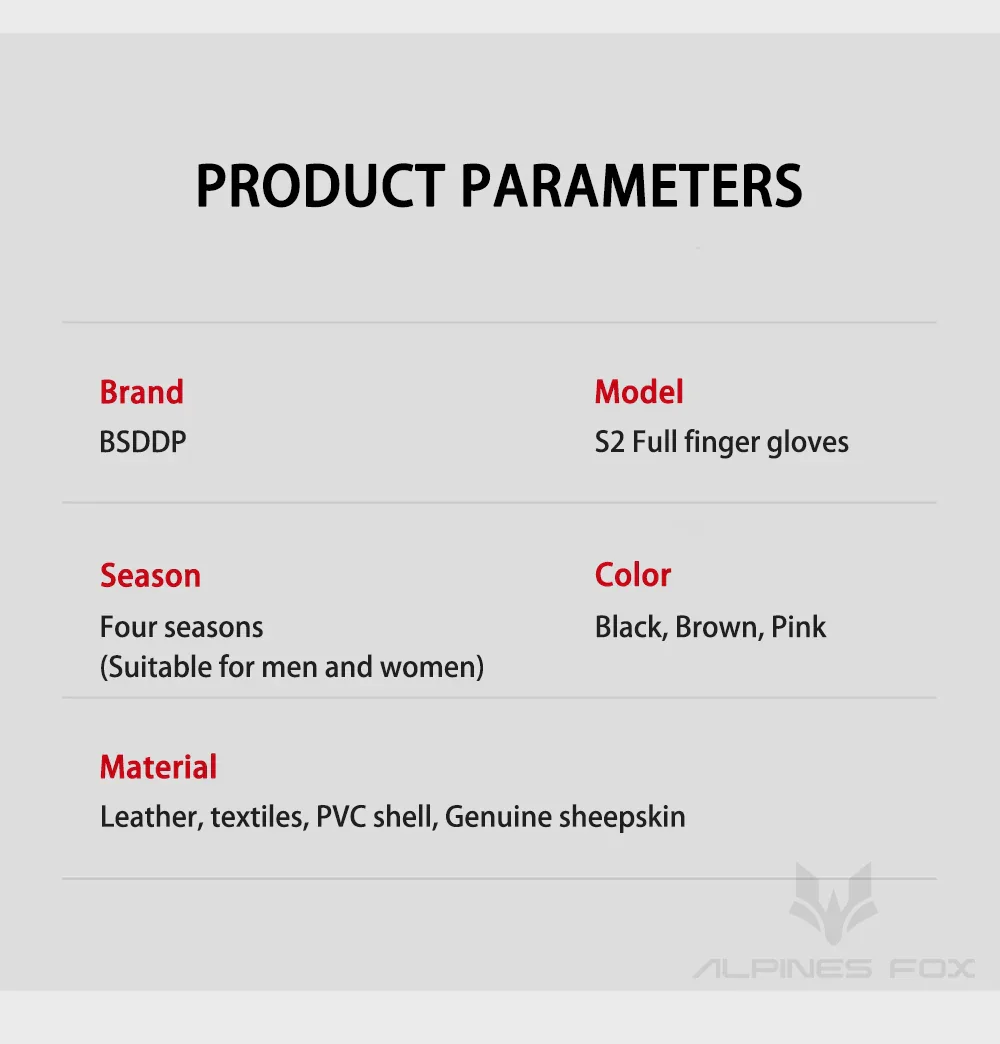 PRODUCT PARAMETERS

Brand
BSDDP

Model
S2 Full finger gloves

Season
Four seasons
(Suitable for men and women)

Color
Black, Brown, Pink

Material
Leather, textiles, PVC shell, Genuine sheepskin

ALPINES FOX